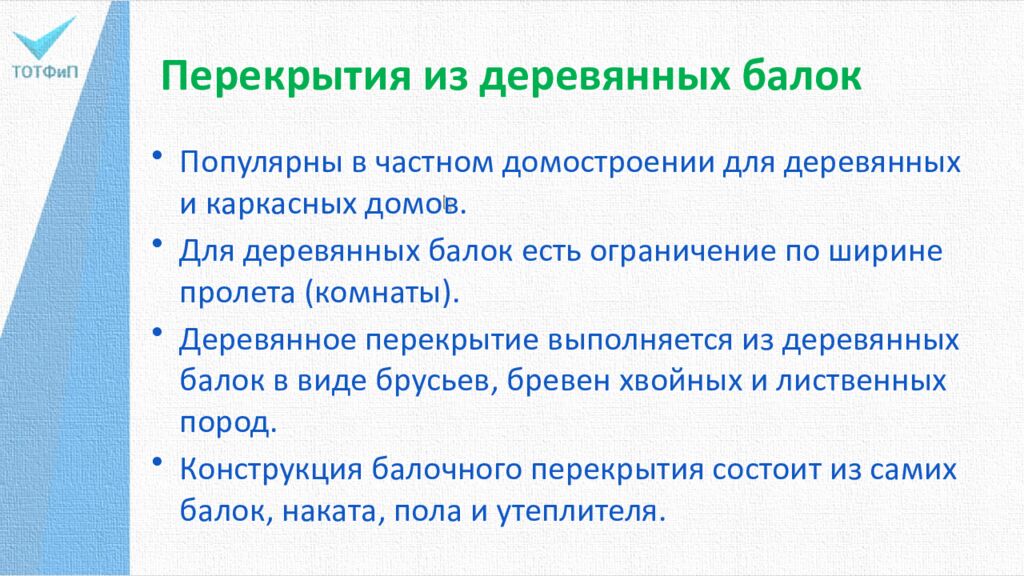 ТОТФиП

Перекрытия из деревянных балок

• Популярны в частном домостроении для деревянных и каркасных домов.

• Для деревянных балок есть ограничение по ширине пролета (комнаты).

• Деревянное перекрытие выполняется из деревянных балок в виде брусьев, бревен хвойных и лиственных пород.

• Конструкция балочного перекрытия состоит из самих балок, наката, пола и утеплителя.